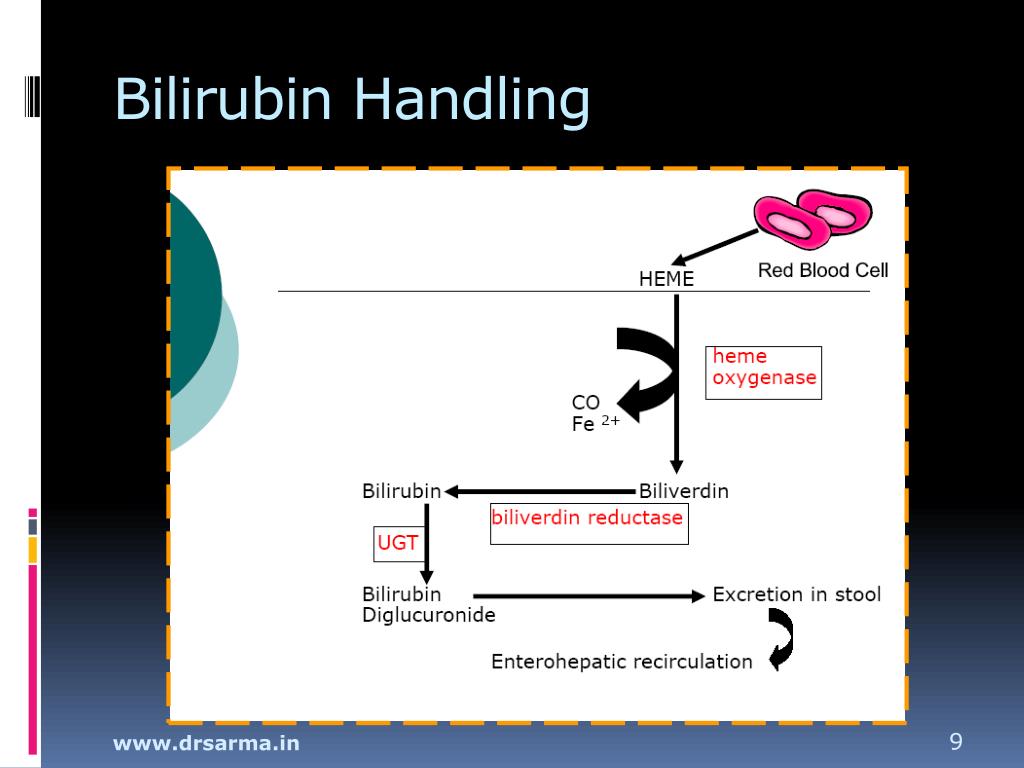 Bilirubin Handling

Red Blood Cell

HEME

heme oxygenase

CO
Fe $^{2+}$

Bilirubin

Biliverdin

biliverdin reductase

UGT

Bilirubin Diglucuronide

Excretion in stool

Enterohepatic recirculation

www.drsarma.in

9